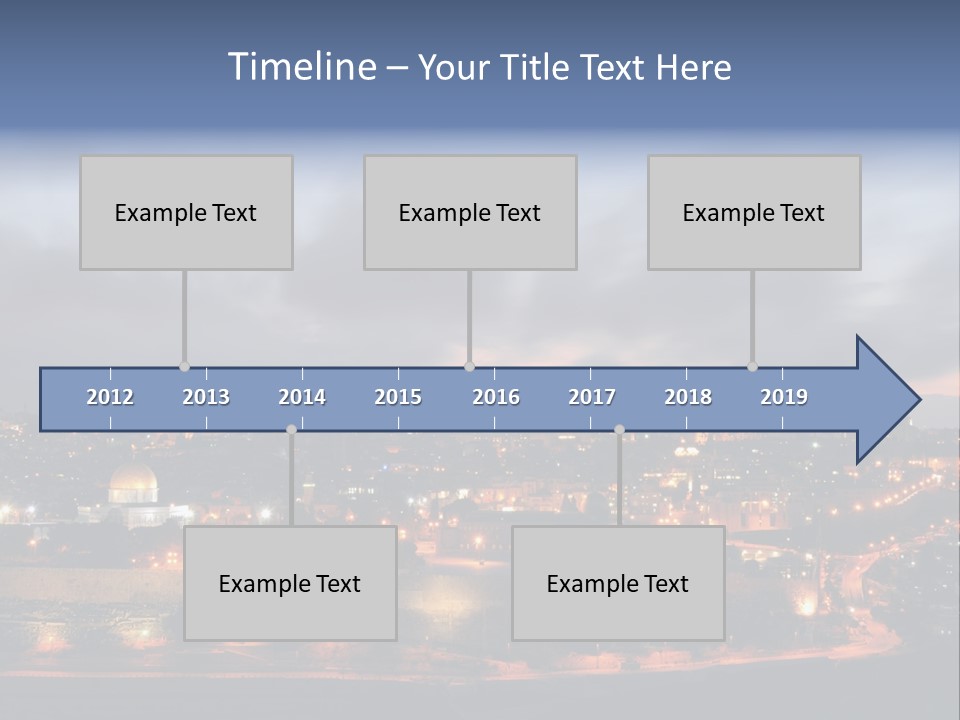 Timeline – Your Title Text Here

Example Text

Example Text

Example Text

2012 2013 2014 2015 2016 2017 2018 2019

Example Text

Example Text